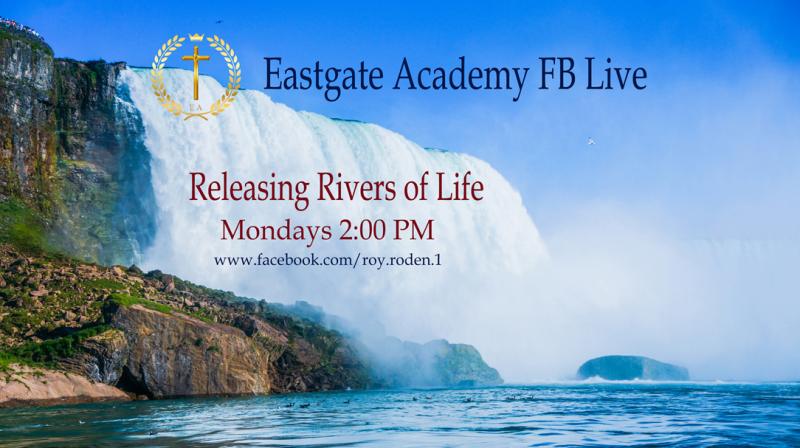 EA

Eastgate Academy FB Live

Releasing Rivers of Life

Mondays 2:00 PM

www.facebook.com/roy.roden.1